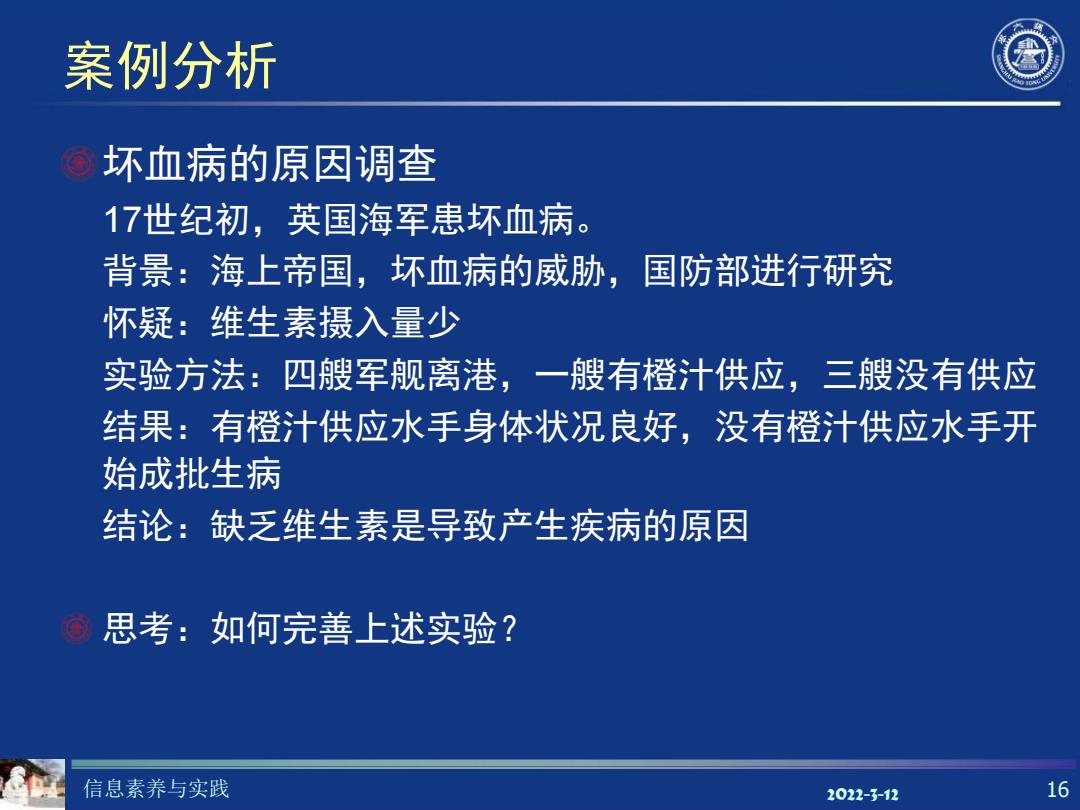 案例分析

坏血病的原因调查

17世纪初，英国海军患坏血病。

背景：海上帝国，坏血病的威胁，国防部进行研究

怀疑：维生素摄入量少

实验方法：四艘军舰离港，一艘有橙汁供应，三艘没有供应

结果：有橙汁供应水手身体状况良好，没有橙汁供应水手开始成批生病

结论：缺乏维生素是导致产生疾病的原因

思考：如何完善上述实验？

信息素养与实践

2022-3-12

16